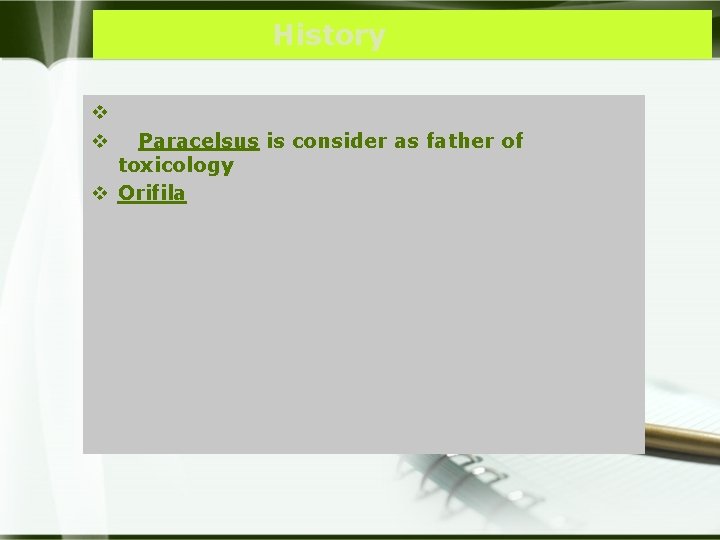 History

❖

❖ Paracelsus is consider as father of toxicology

❖ Orifila